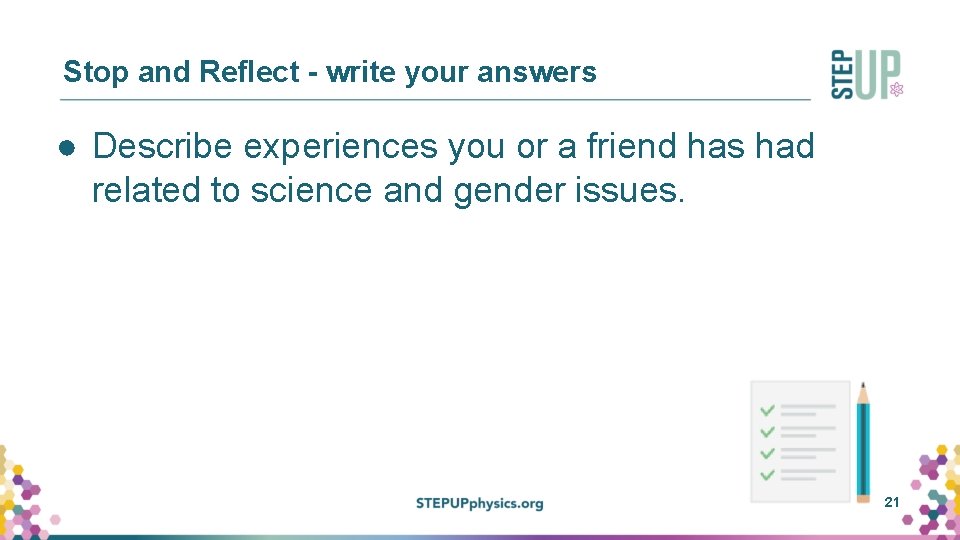 Stop and Reflect - write your answers

STEP UP

● Describe experiences you or a friend has had related to science and gender issues.

STEPUPphysics.org

21